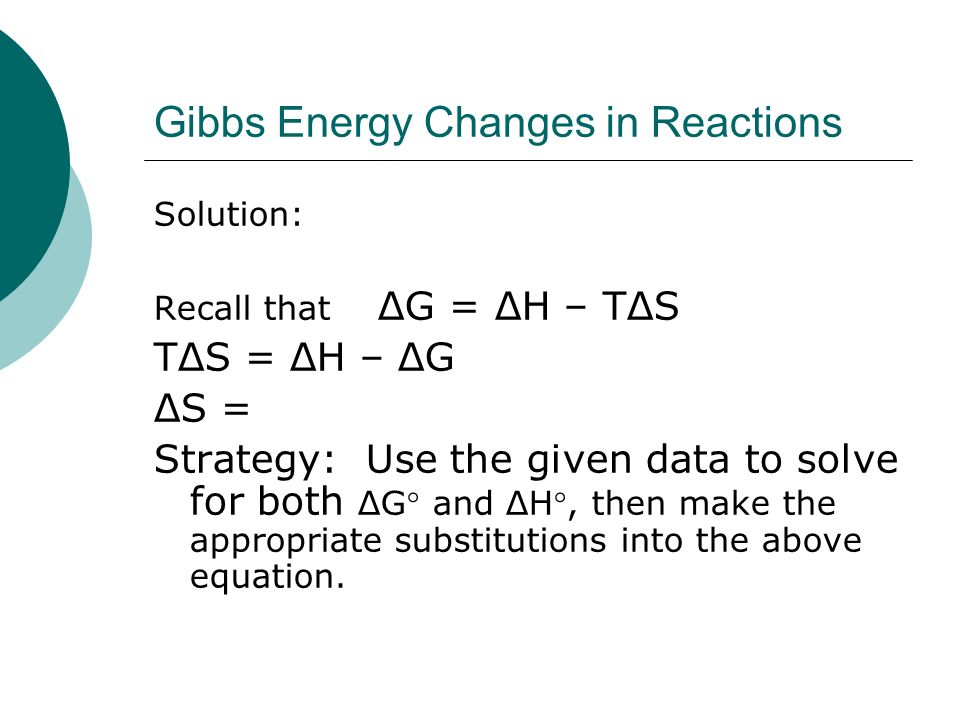 Gibbs Energy Changes in Reactions

Solution:

Recall that $\Delta G = \Delta H - T\Delta S$

$T\Delta S = \Delta H - \Delta G$

$\Delta S =$

Strategy: Use the given data to solve for both $\Delta G^\circ$ and $\Delta H^\circ$, then make the appropriate substitutions into the above equation.